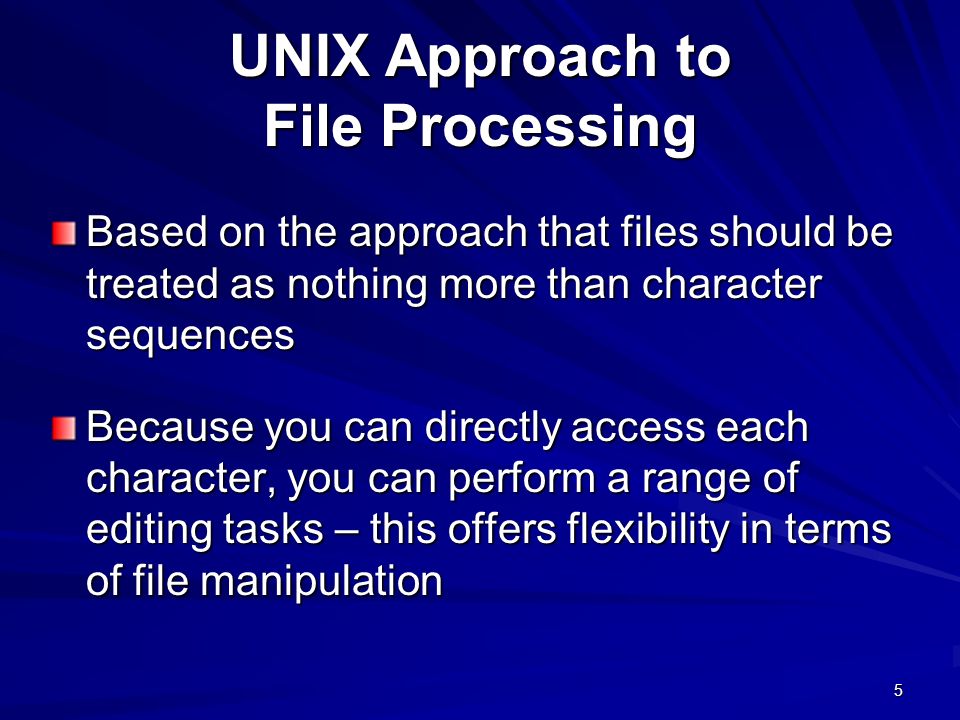 UNIX Approach to File Processing

Based on the approach that files should be treated as nothing more than character sequences

Because you can directly access each character, you can perform a range of editing tasks – this offers flexibility in terms of file manipulation

5